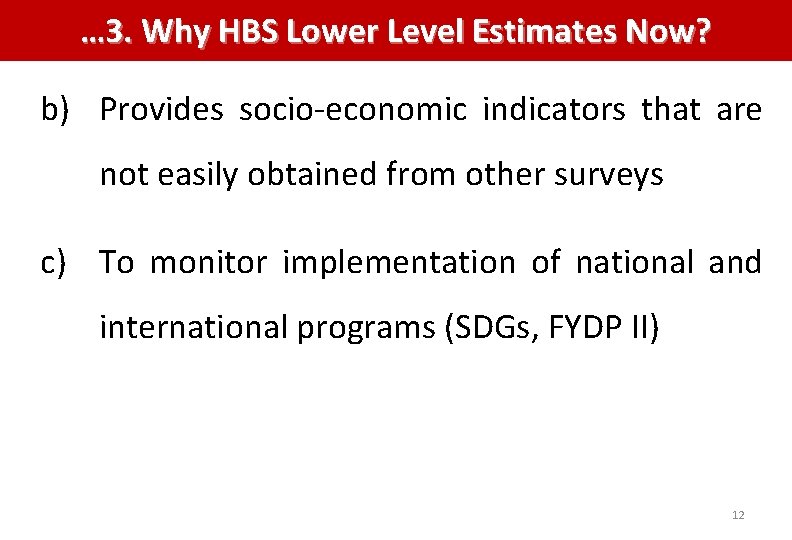 …3. Why HBS Lower Level Estimates Now?

b) Provides socio-economic indicators that are not easily obtained from other surveys

c) To monitor implementation of national and international programs (SDGs, FYDP II)

12